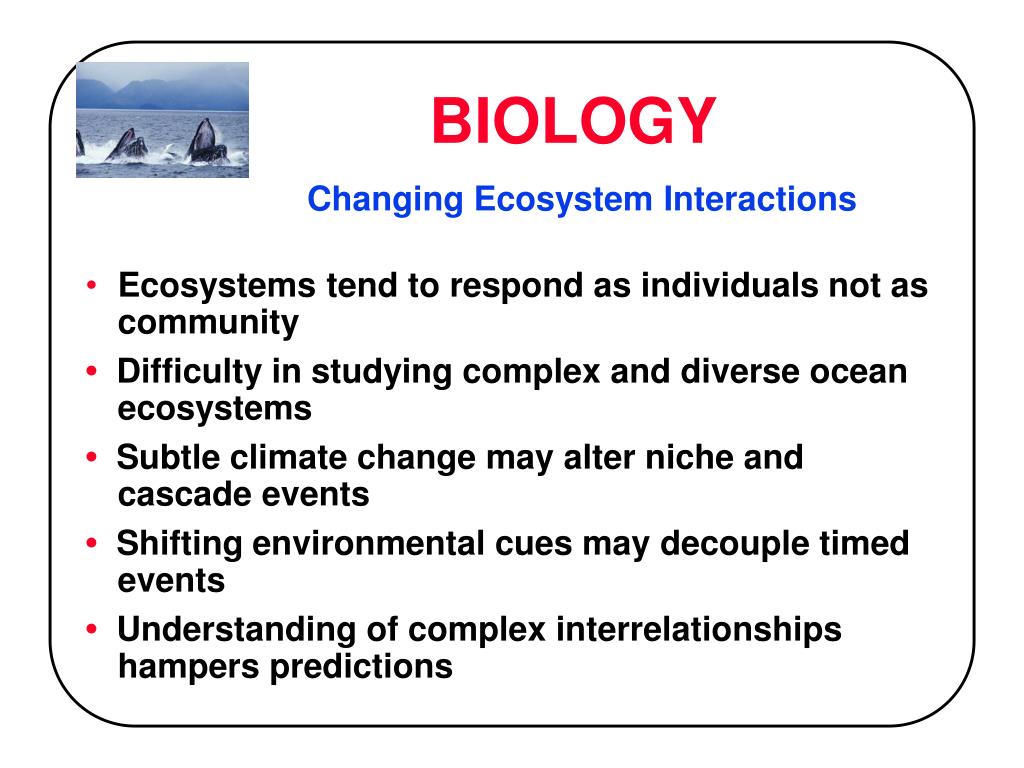 BIOLOGY

Changing Ecosystem Interactions

• Ecosystems tend to respond as individuals not as community
• Difficulty in studying complex and diverse ocean ecosystems
• Subtle climate change may alter niche and cascade events
• Shifting environmental cues may decouple timed events
• Understanding of complex interrelationships hampers predictions